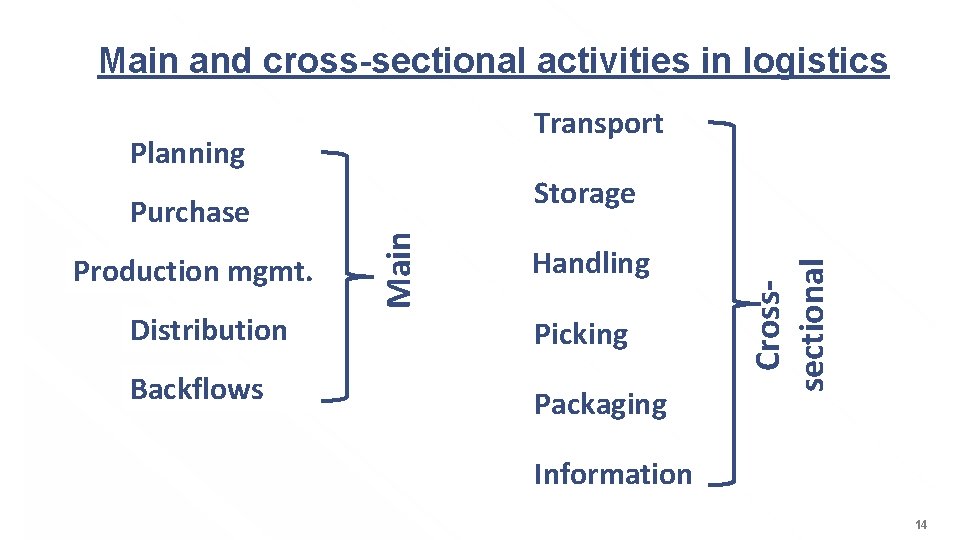 Main and cross-sectional activities in logistics

Planning

Purchase

Production mgmt.

Distribution

Backflows

Main

Transport

Storage

Handling

Picking

Packaging

Information

Cross-sectional

14